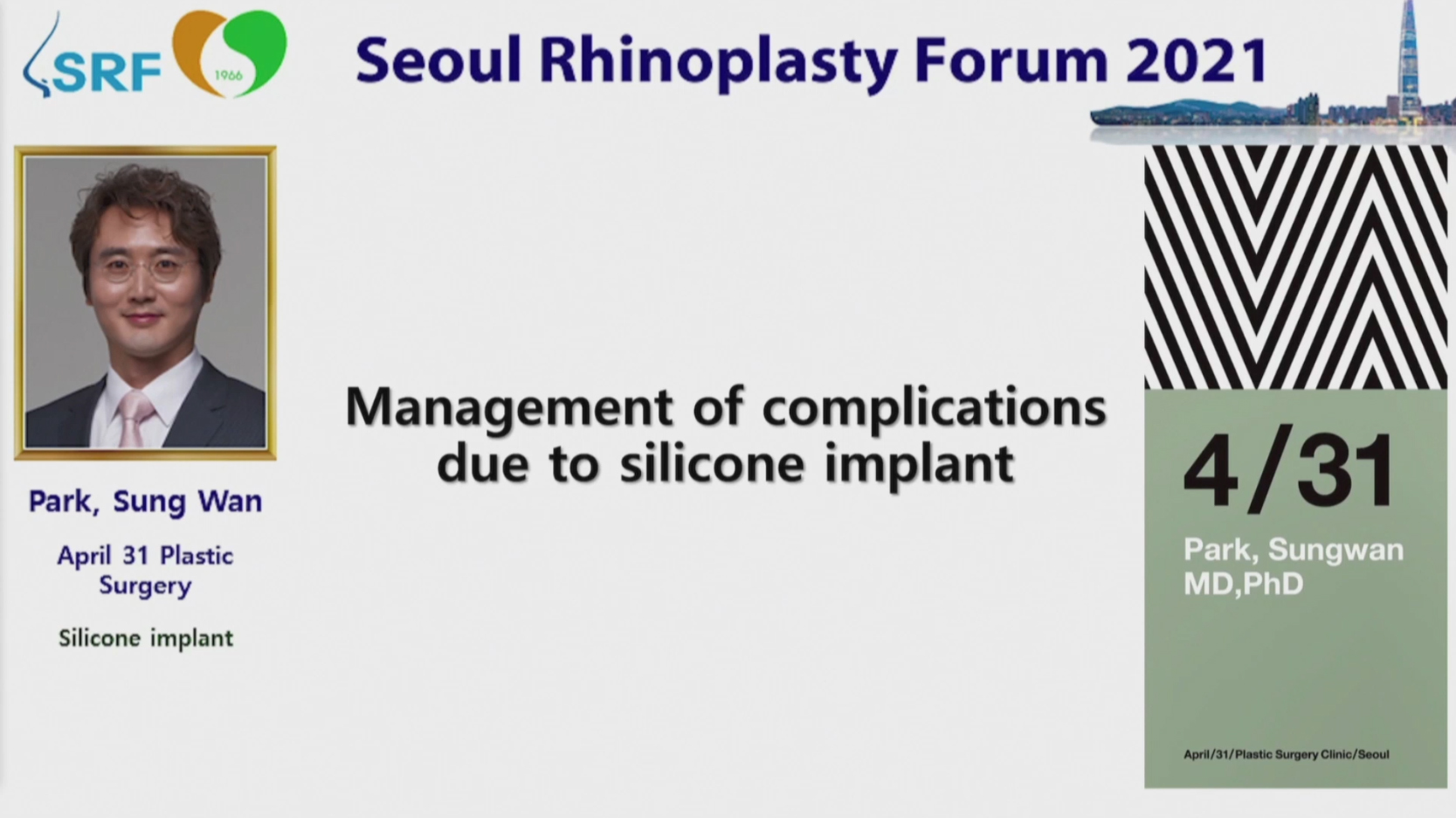 SRF

1966

Seoul Rhinoplasty Forum 2021

Park, Sung Wan

April 31 Plastic Surgery

Silicone implant

Management of complications due to silicone implant

4/31

Park, Sungwan MD,PhD

April/31/Plastic Surgery Clinic/Seoul